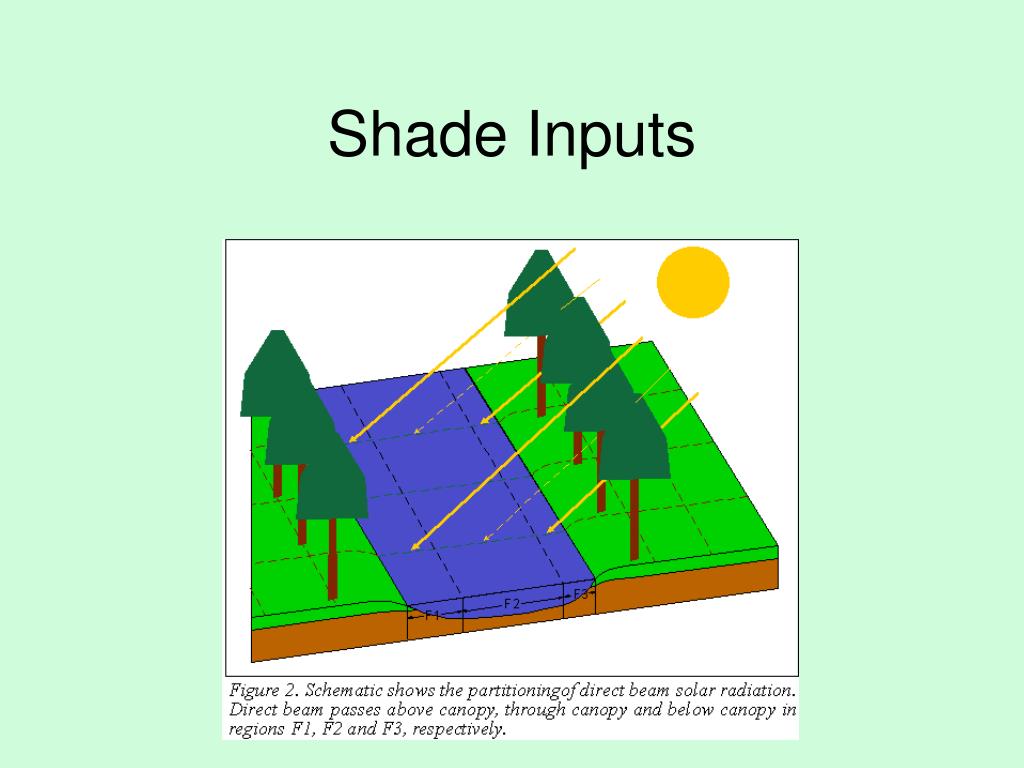 Shade Inputs

F1 F2 F3

Figure 2. Schematic shows the partitioningof direct beam solar radiation. Direct beam passes above canopy, through canopy and below canopy in regions F1, F2 and F3, respectively.